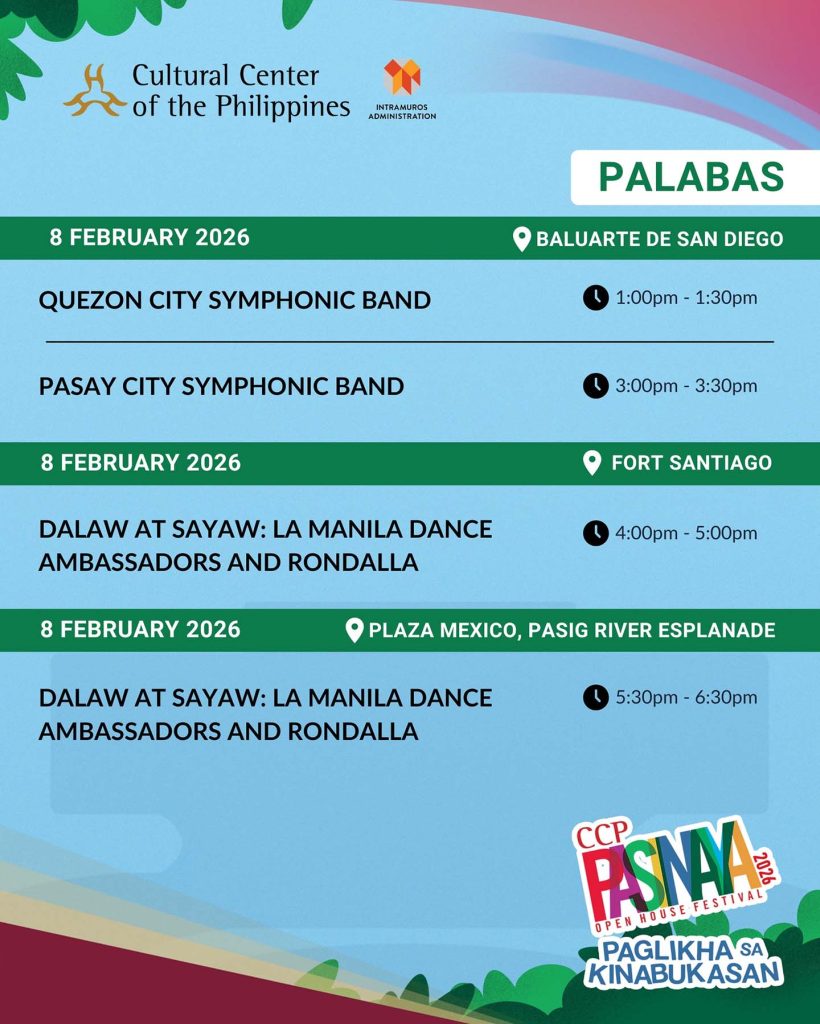 Cultural Center of the Philippines

INTRAMUROS ADMINISTRATION

PALABAS

8 FEBRUARY 2026

BALUARTE DE SAN DIEGO

QUEZON CITY SYMPHONIC BAND

1:00pm - 1:30pm

PASAY CITY SYMPHONIC BAND

3:00pm - 3:30pm

8 FEBRUARY 2026

FORT SANTIAGO

DALAW AT SAYAW: LA MANILA DANCE AMBASSADORS AND RONDALLA

4:00pm - 5:00pm

8 FEBRUARY 2026

PLAZA MEXICO, PASIG RIVER ESPLANADE

DALAW AT SAYAW: LA MANILA DANCE AMBASSADORS AND RONDALLA

5:30pm - 6:30pm

CCP PASINAYA 2026

OPEN HOUSE FESTIVAL

PAGLIKHA SA KINABUKASAN